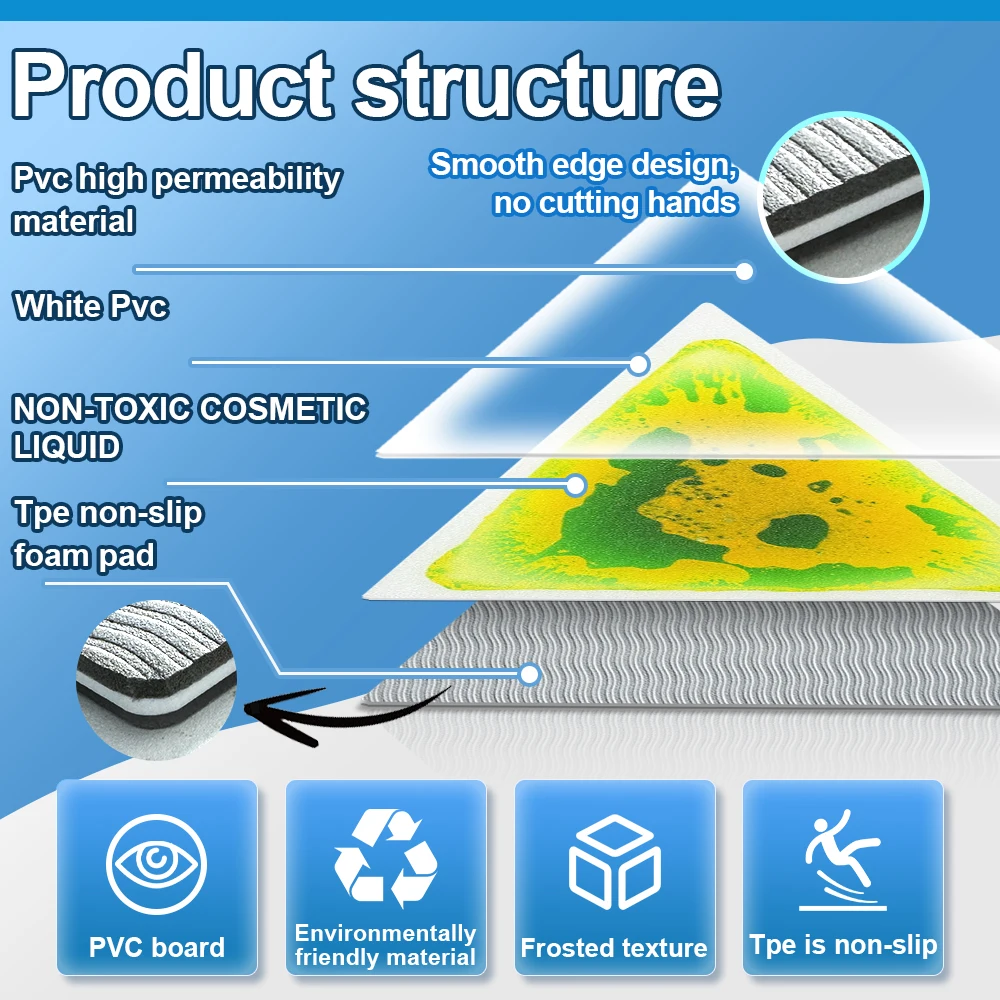 Product structure

Pvc high permeability material

Smooth edge design, no cutting hands

White Pvc

NON-TOXIC COSMETIC LIQUID

Tpe non-slip foam pad

PVC board

Environmentally friendly material

Frosted texture

Tpe is non-slip